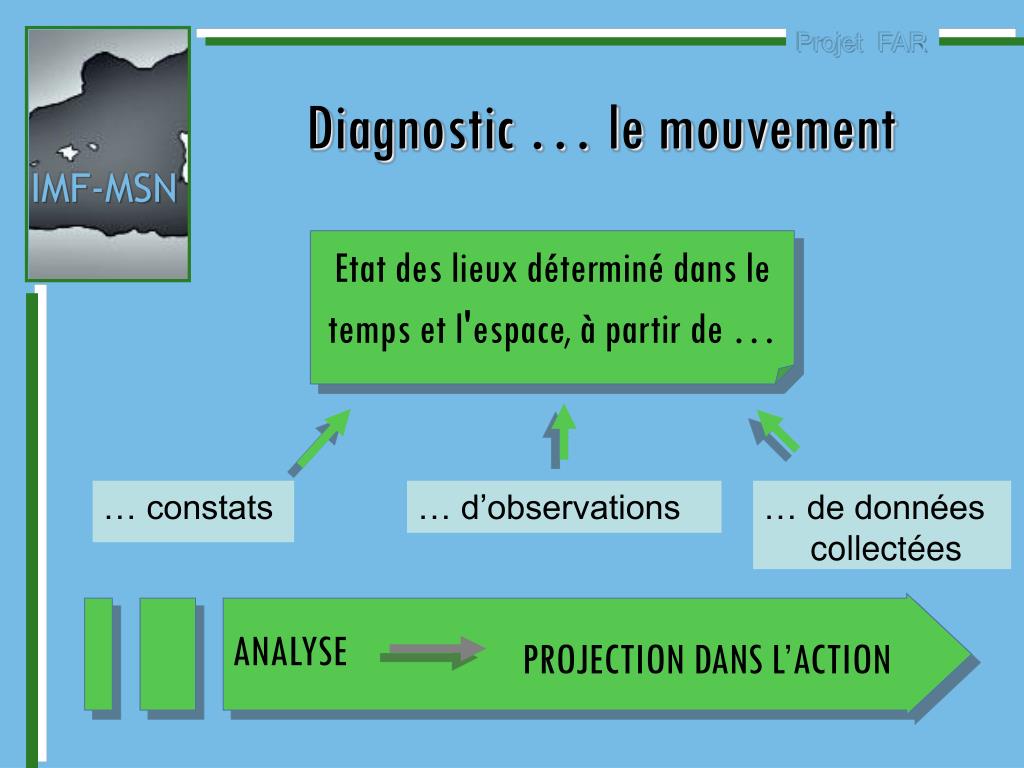 Projet FAR

IMF-MSN

Diagnostic … le mouvement

Etat des lieux déterminé dans le temps et l'espace, à partir de …

… constats

… d'observations

… de données collectées

ANALYSE

PROJECTION DANS L'ACTION